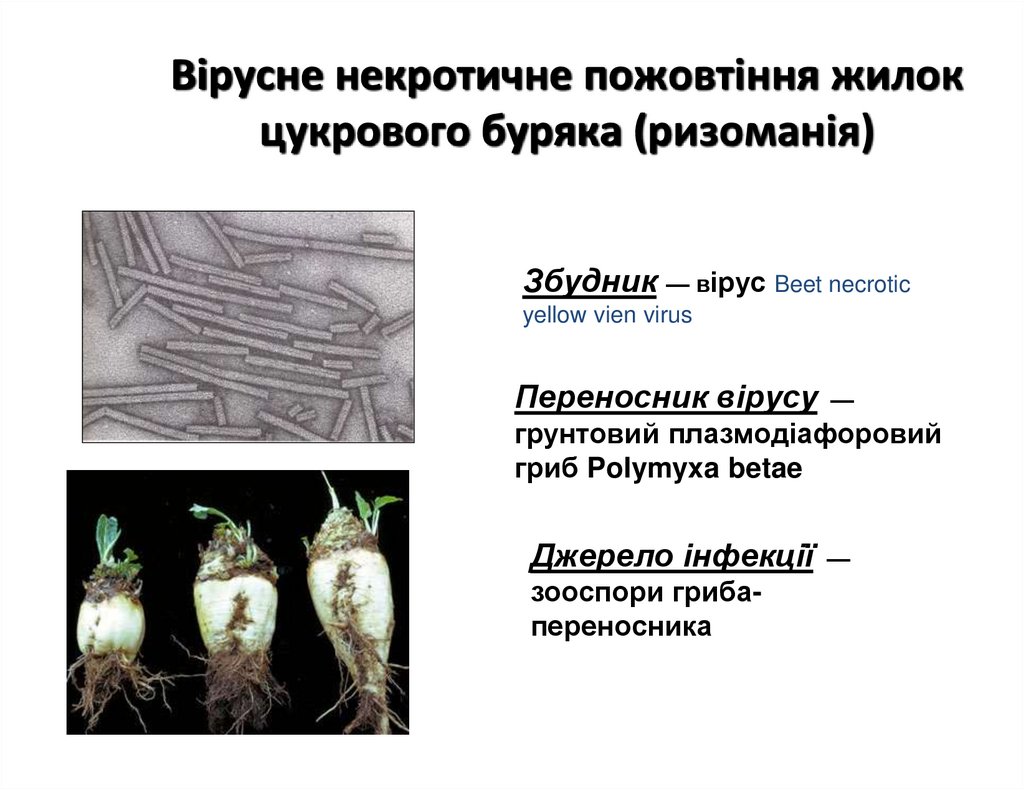 Вірусне некротичне пожовтіння жилок цукрового буряка (ризоманія)

Збудник — вірус Beet necrotic yellow vien virus

Переносник вірусу — грунтовий плазмодіафоровий гриб Polymyxa betae

Джерело інфекції — зооспори гриба-переносника